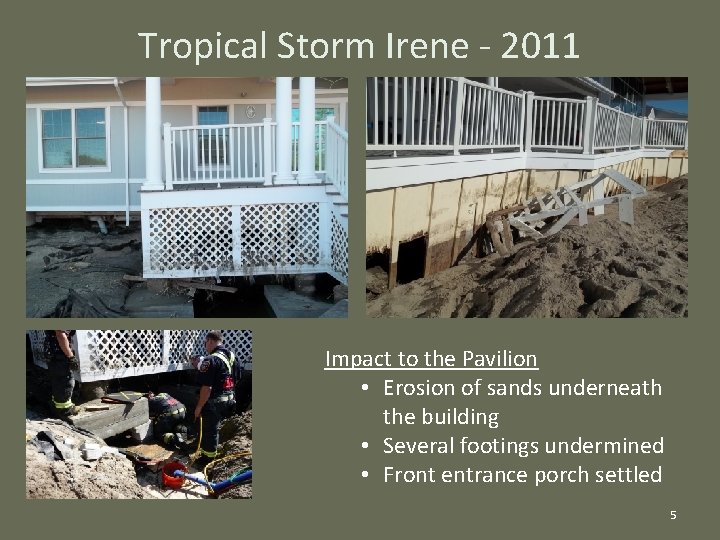 Tropical Storm Irene - 2011

Impact to the Pavilion
• Erosion of sands underneath the building
• Several footings undermined
• Front entrance porch settled

5